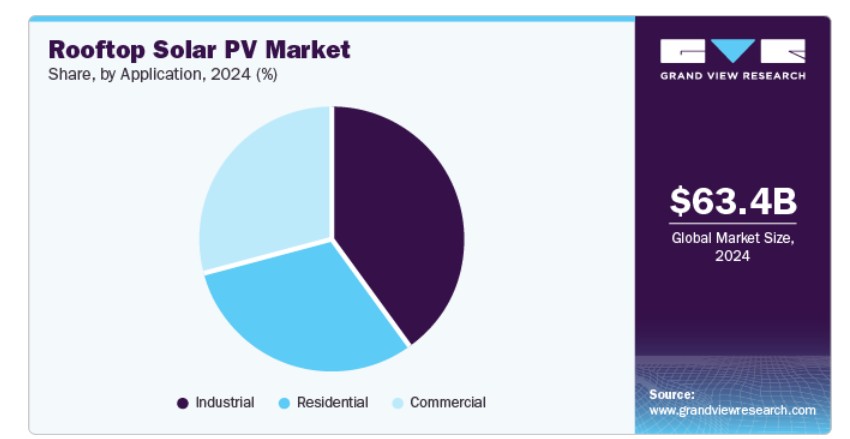 Rooftop Solar PV Market
Share, by Application, 2024 (%)

Industrial
Residential
Commercial

GRAND VIEW RESEARCH

$63.4B
Global Market Size, 2024

Source:
www.grandviewresearch.com